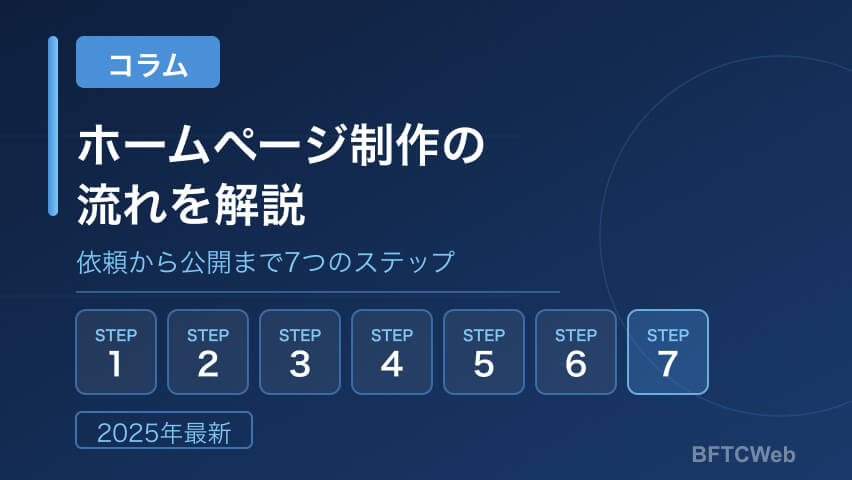 コラム

ホームページ制作の流れを解説

依頼から公開まで7つのステップ

STEP 1

STEP 2

STEP 3

STEP 4

STEP 5

STEP 6

STEP 7

2025年最新

BFTCWeb